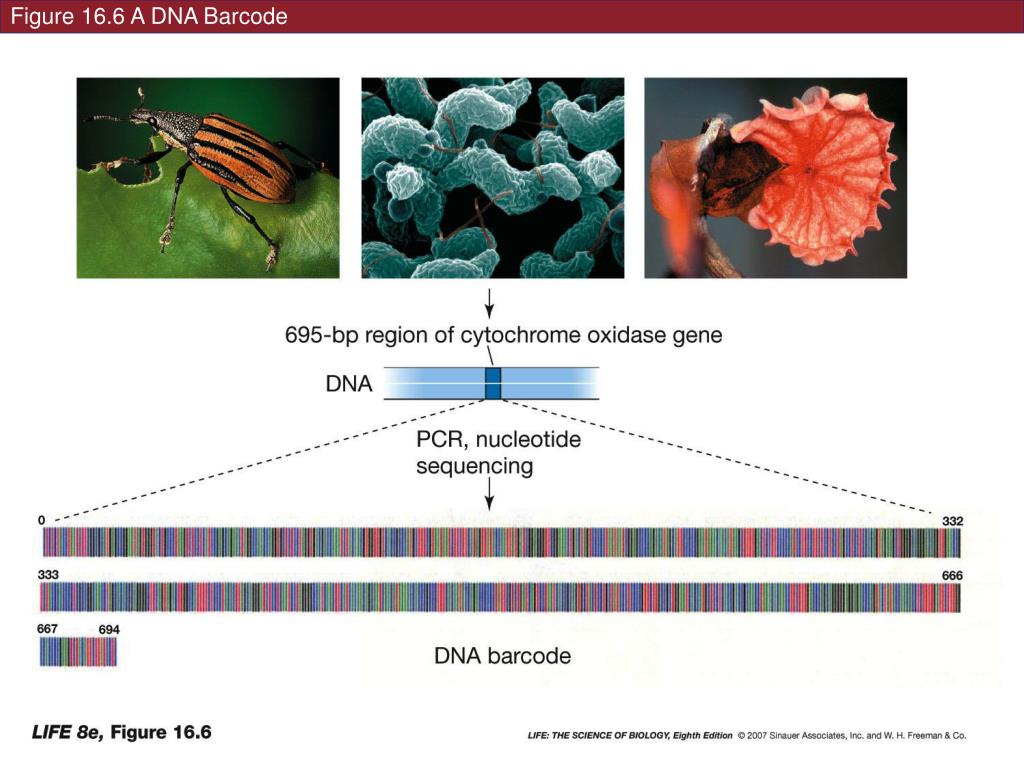 Figure 16.6 A DNA Barcode

695-bp region of cytochrome oxidase gene

DNA

PCR, nucleotide sequencing

0

332

333

666

667

694

DNA barcode

LIFE 8e, Figure 16.6

LIFE: THE SCIENCE OF BIOLOGY, Eighth Edition © 2007 Sinauer Associates, Inc. and W. H. Freeman & Co.